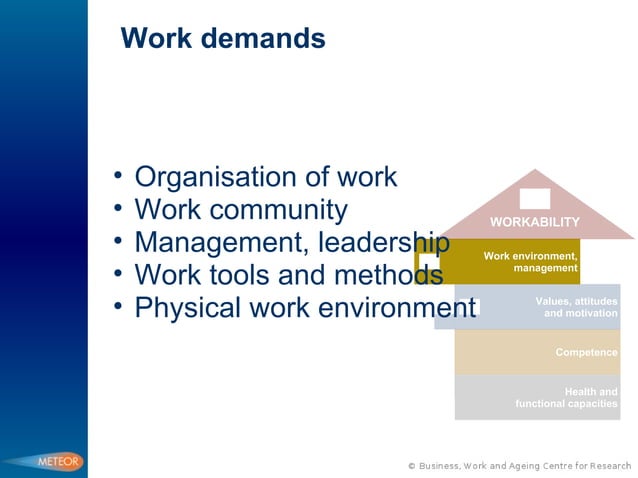 Work demands

• Organisation of work
• Work community
• Management, leadership
• Work tools and methods
• Physical work environment

WORKABILITY

Work environment, management

Values, attitudes and motivation

Competence

Health and functional capacities

METEOR

© Business, Work and Ageing Centre for Research